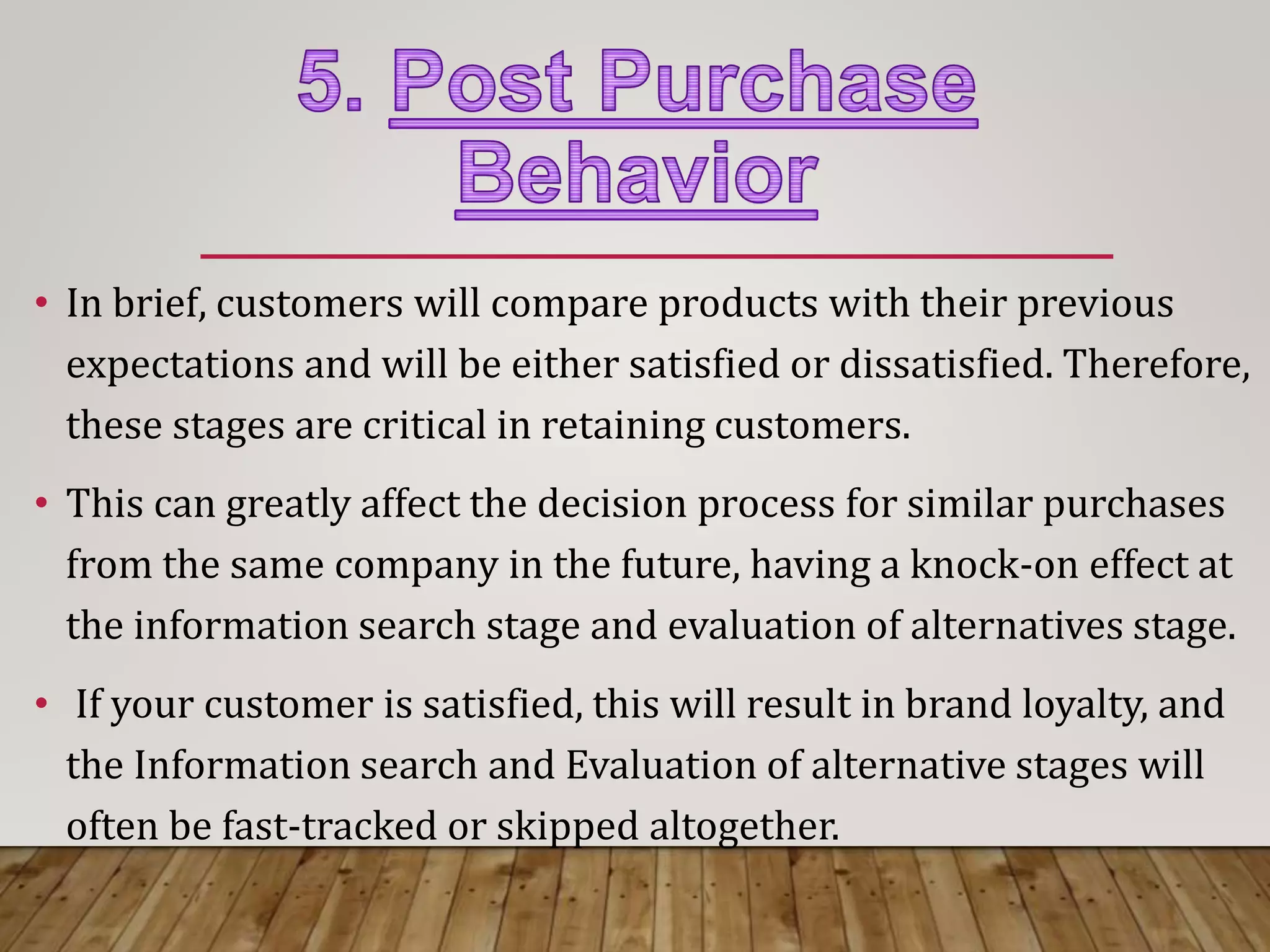 5. Post Purchase Behavior

• In brief, customers will compare products with their previous expectations and will be either satisfied or dissatisfied. Therefore, these stages are critical in retaining customers.

• This can greatly affect the decision process for similar purchases from the same company in the future, having a knock-on effect at the information search stage and evaluation of alternatives stage.

• If your customer is satisfied, this will result in brand loyalty, and the Information search and Evaluation of alternative stages will often be fast-tracked or skipped altogether.